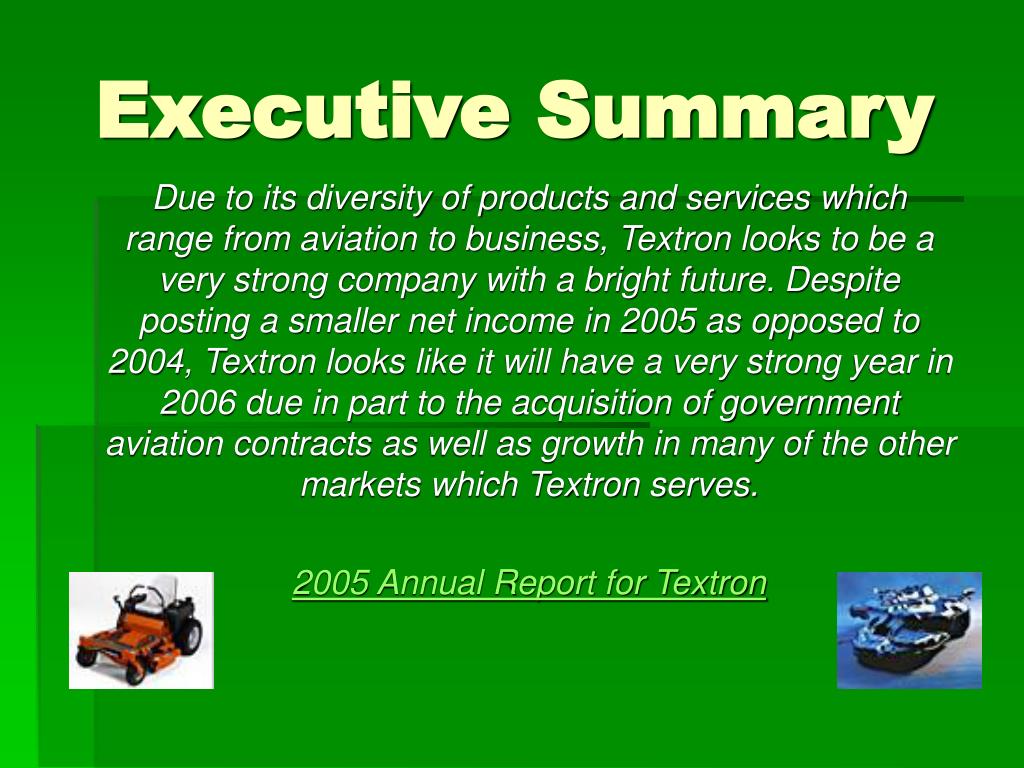 Executive Summary

Due to its diversity of products and services which range from aviation to business, Textron looks to be a very strong company with a bright future. Despite posting a smaller net income in 2005 as opposed to 2004, Textron looks like it will have a very strong year in 2006 due in part to the acquisition of government aviation contracts as well as growth in many of the other markets which Textron serves.

2005 Annual Report for Textron